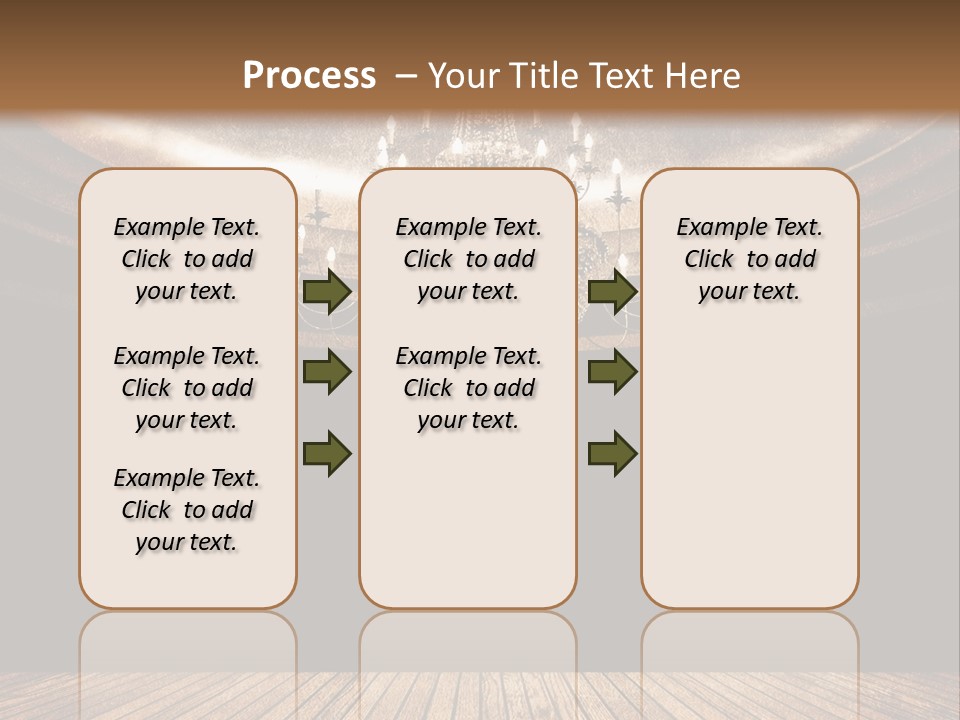 Process – Your Title Text Here

Example Text. Click to add your text.

Example Text. Click to add your text.

Example Text. Click to add your text.

Example Text. Click to add your text.

Example Text. Click to add your text.

Example Text. Click to add your text.